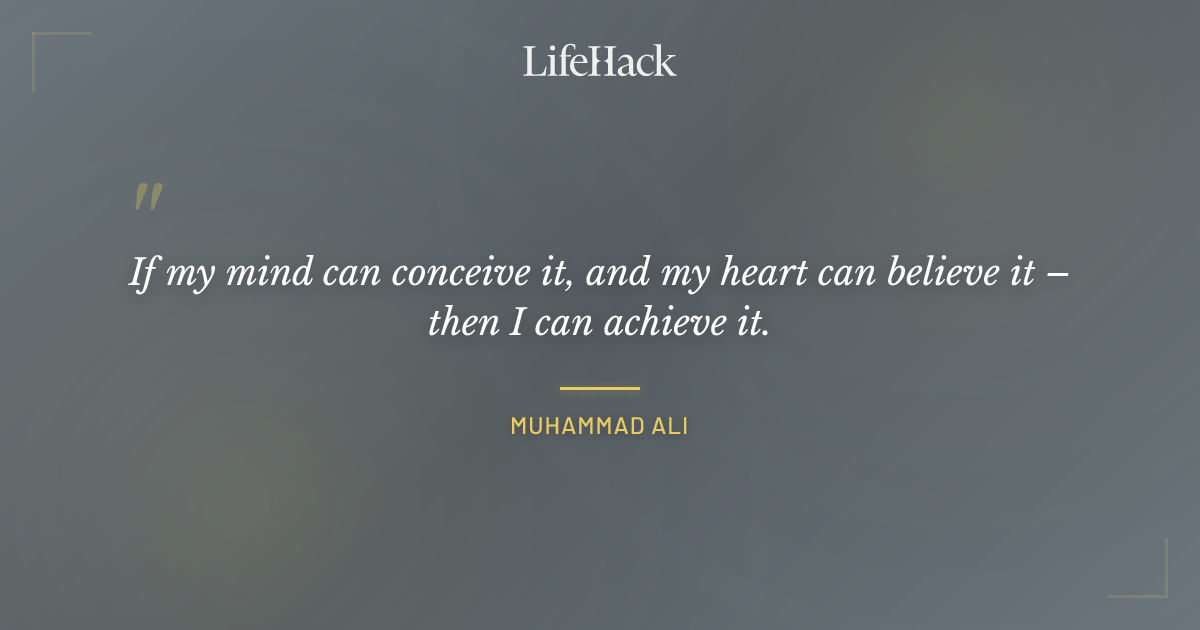 LifeHack

"

If my mind can conceive it, and my heart can believe it – then I can achieve it.

MUHAMMAD ALI